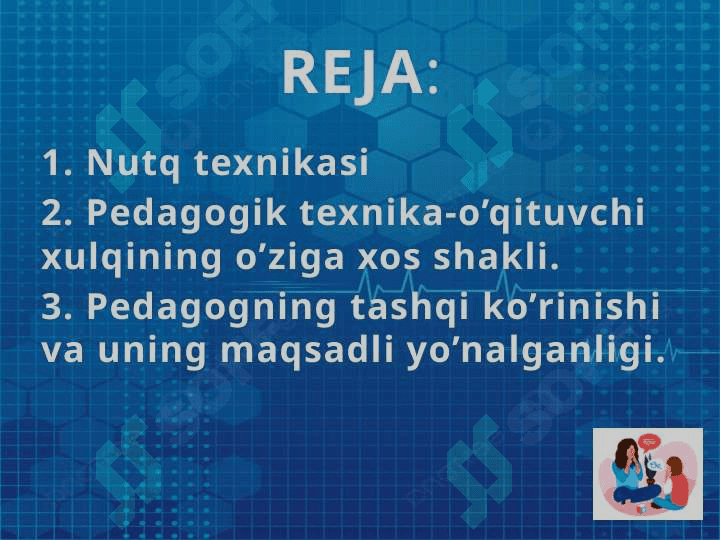 REJA:

1. Nutq texnikasi

2. Pedagogik texnika-o’qituvchi xulqining o’ziga xos shakli.

3. Pedagogning tashqi ko’rinishi va uning maqsadli yo’nalganligi.